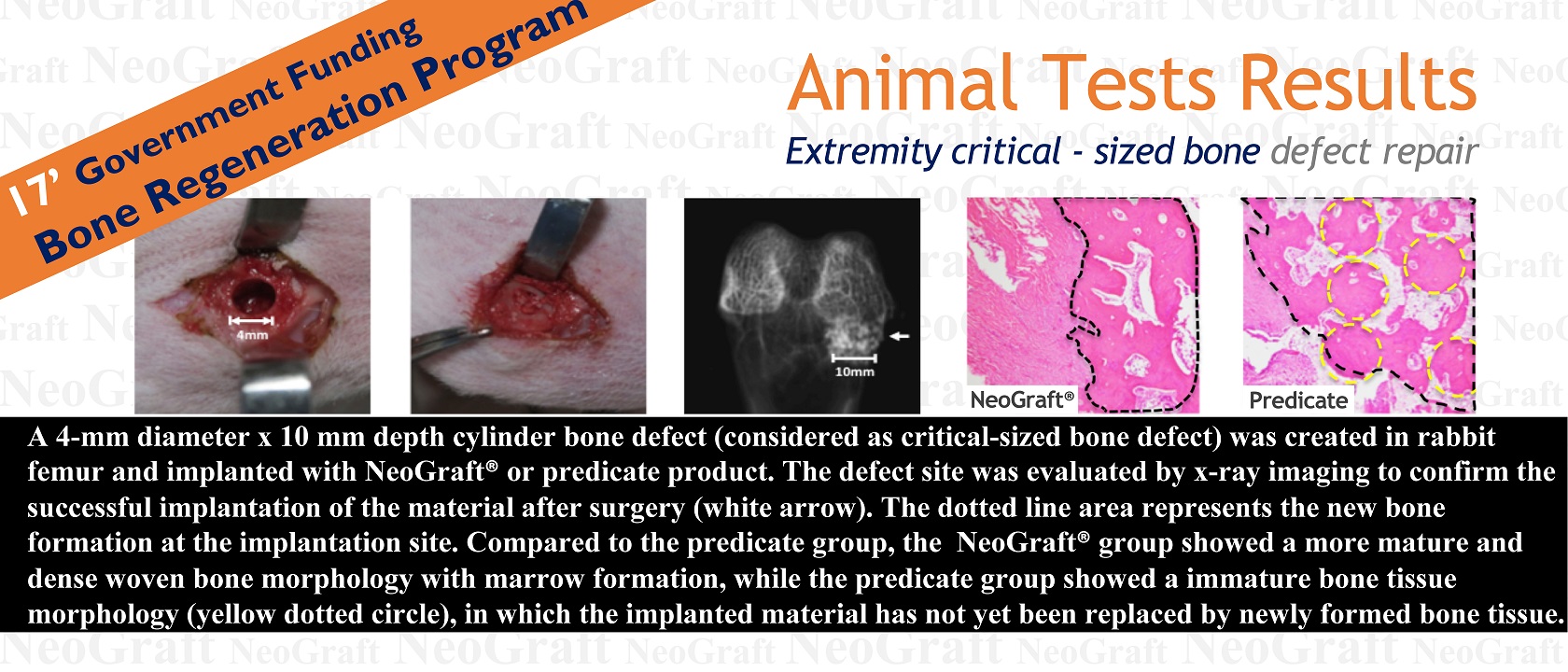 17' Government Funding
Bone Regeneration Program

Animal Tests Results
Extremity critical - sized bone defect repair

4mm

10mm

NeoGraft®

Predicate

A 4-mm diameter x 10 mm depth cylinder bone defect (considered as critical-sized bone defect) was created in rabbit femur and implanted with NeoGraft® or predicate product. The defect site was evaluated by x-ray imaging to confirm the successful implantation of the material after surgery (white arrow). The dotted line area represents the new bone formation at the implantation site. Compared to the predicate group, the NeoGraft® group showed a more mature and dense woven bone morphology with marrow formation, while the predicate group showed a immature bone tissue morphology (yellow dotted circle), in which the implanted material has not yet been replaced by newly formed bone tissue.

NeoGraft NeoGraft NeoGraft NeoGraft NeoGraft NeoGraft NeoGraft NeoGraft